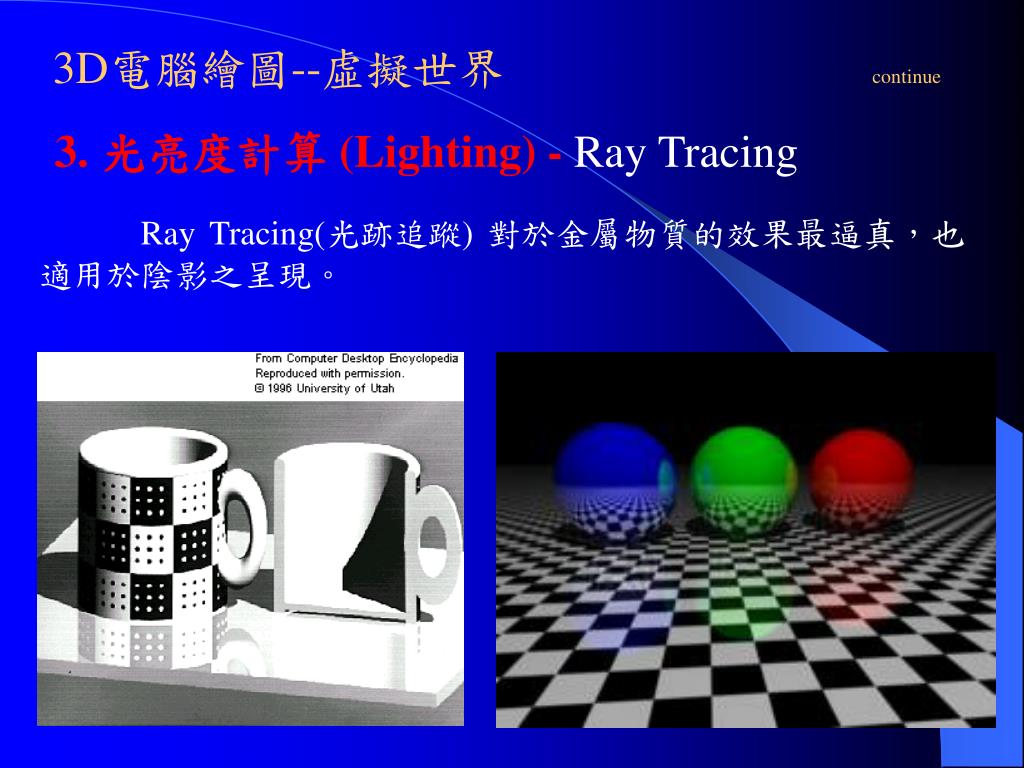 3D電腦繪圖--虛擬世界

continue

3. 光亮度計算 (Lighting) - Ray Tracing

Ray Tracing(光跡追蹤) 對於金屬物質的效果最逼真，也適用於陰影之呈現。

From Computer Desktop Encyclopedia
Reproduced with permission.
© 1996 University of Utah